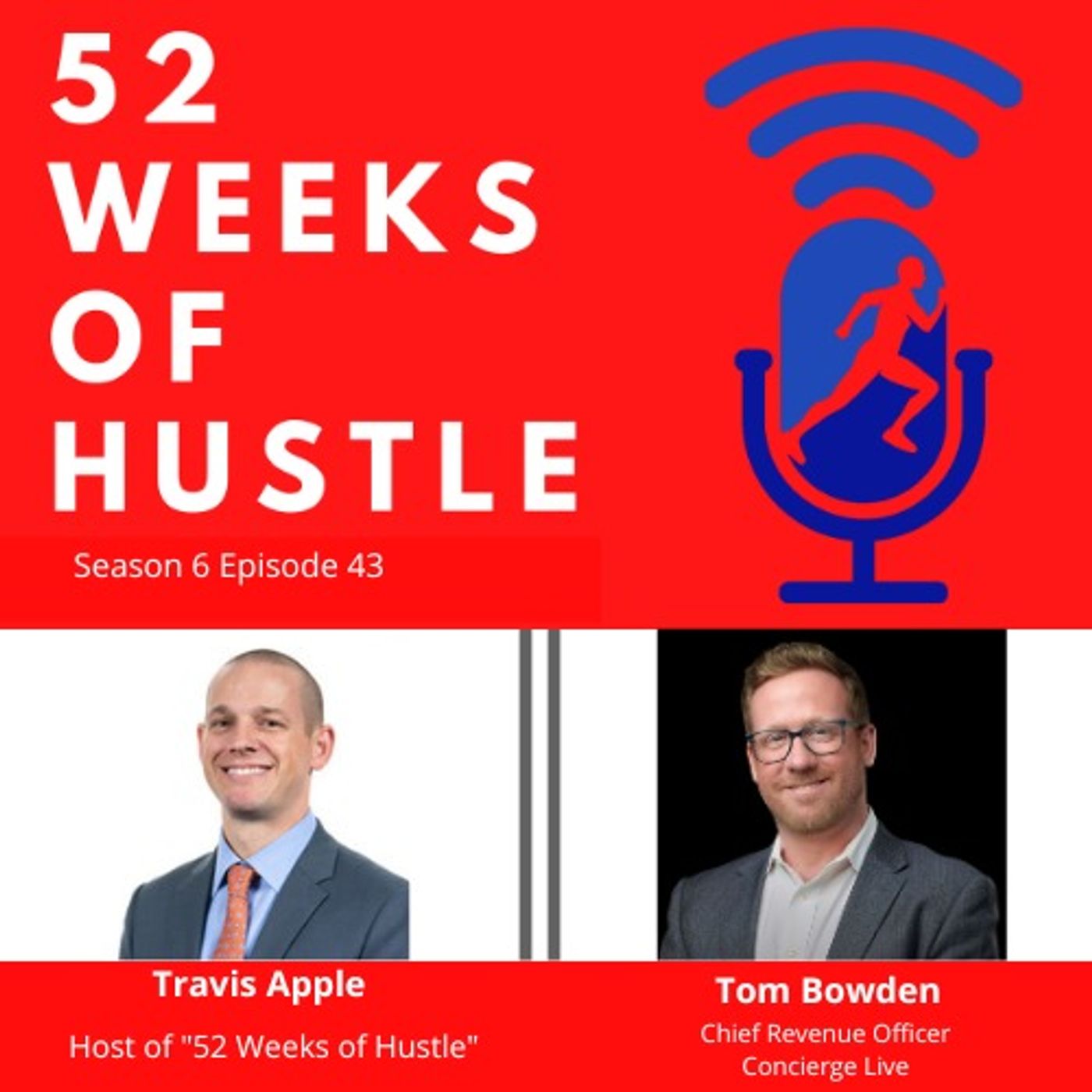 52 WEEKS OF HUSTLE

Season 6 Episode 43

Travis Apple

Host of "52 Weeks of Hustle"

Tom Bowden

Chief Revenue Officer
Concierge Live